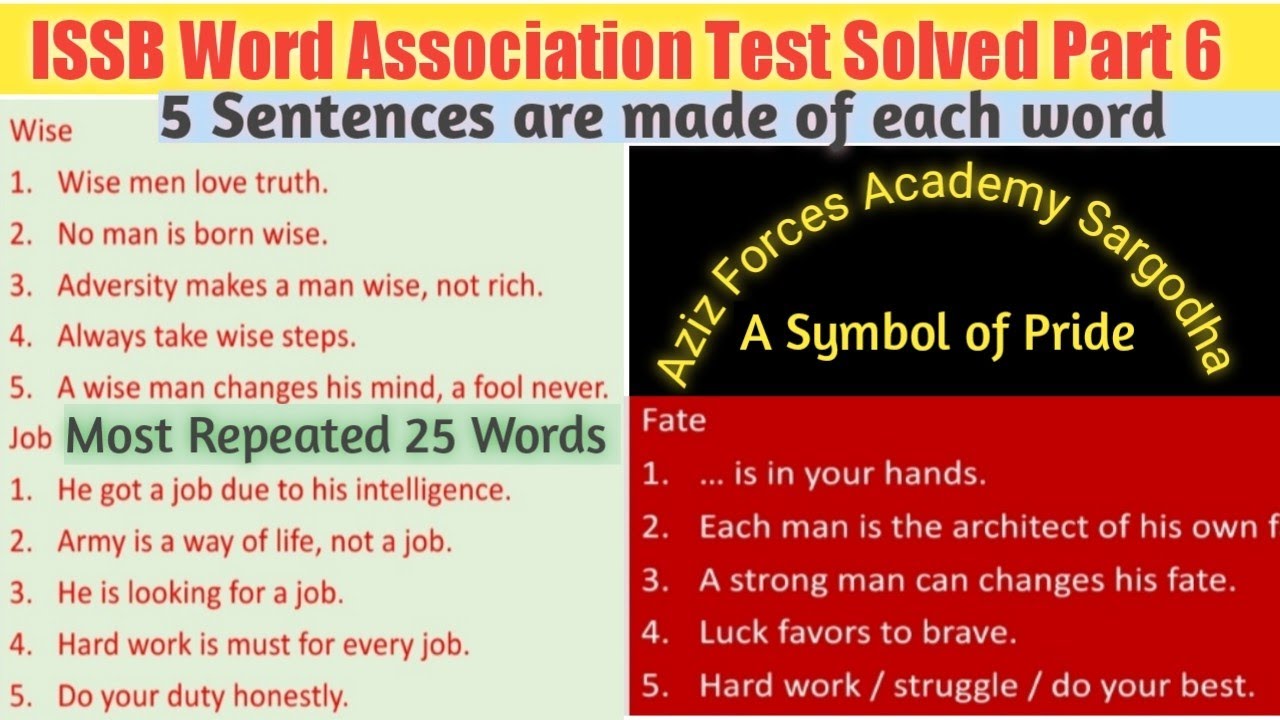 ISSB Word Association Test Solved Part 6

5 Sentences are made of each word

Wise
1. Wise men love truth.
2. No man is born wise.
3. Adversity makes a man wise, not rich.
4. Always take wise steps.
5. A wise man changes his mind, a fool never.

Job
Most Repeated 25 Words
1. He got a job due to his intelligence.
2. Army is a way of life, not a job.
3. He is looking for a job.
4. Hard work is must for every job.
5. Do your duty honestly.

Aziz Forces Academy Sargodha
A Symbol of Pride

Fate
1. ... is in your hands.
2. Each man is the architect of his own f
3. A strong man can changes his fate.
4. Luck favors to brave.
5. Hard work / struggle / do your best.